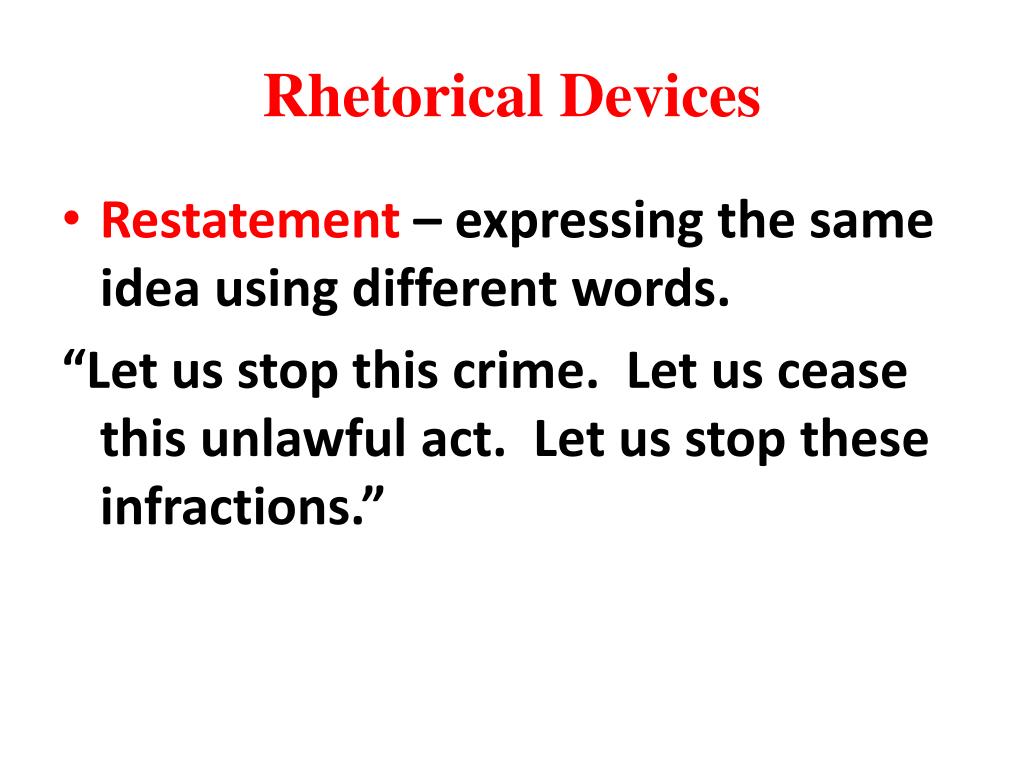 Rhetorical Devices

• Restatement – expressing the same idea using different words.

“Let us stop this crime.  Let us cease this unlawful act.  Let us stop these infractions.”